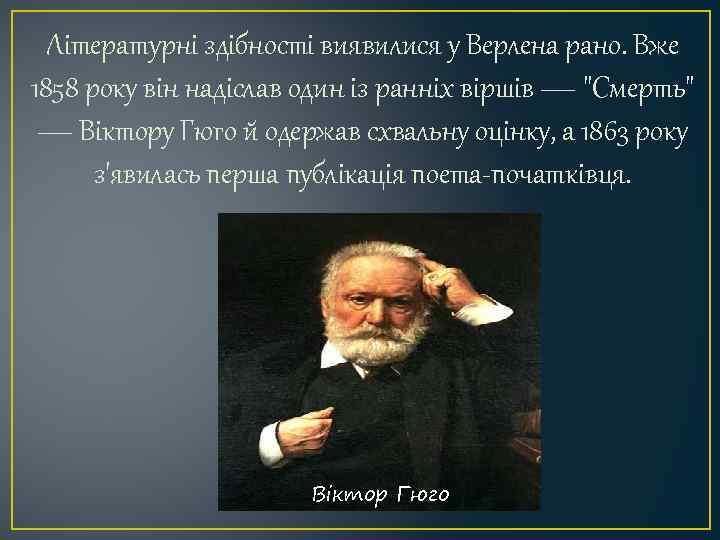 Літературні здібності виявилися у Верлена рано. Вже 1858 року він надіслав один із ранніх віршів — "Смерть" — Віктору Гюго й одержав схвальну оцінку, а 1863 року з'явилась перша публікація поета-початківця.

Віктор Гюго